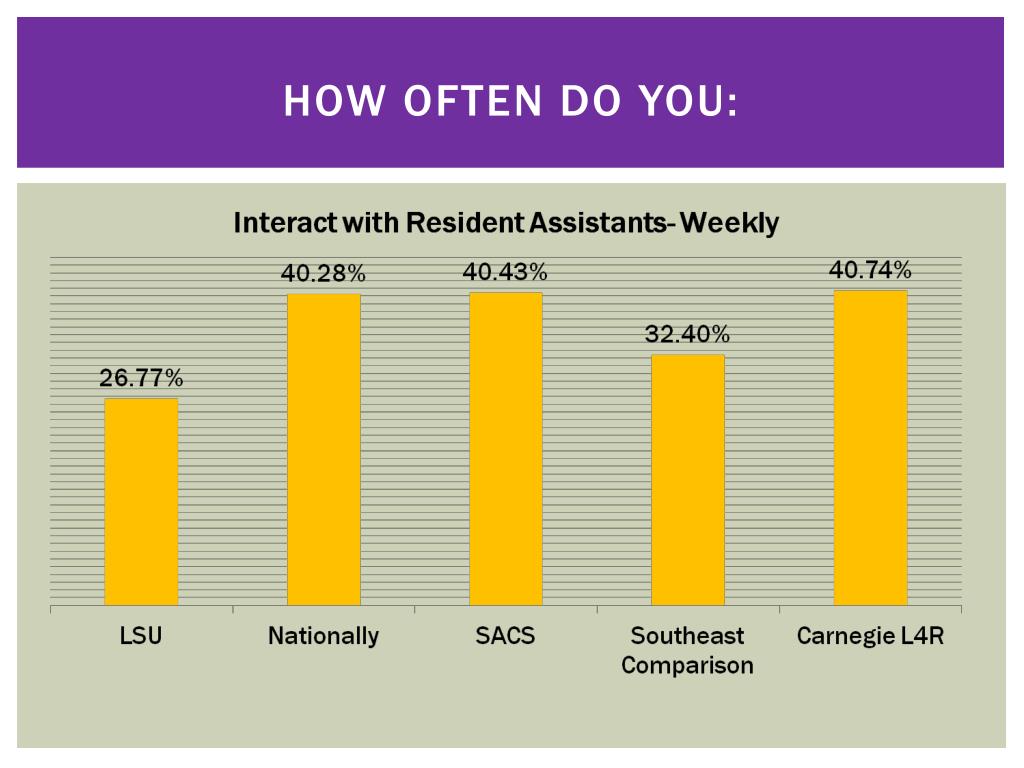 HOW OFTEN DO YOU:

Interact with Resident Assistants- Weekly

26.77%
40.28%
40.43%
32.40%
40.74%

LSU
Nationally
SACS
Southeast Comparison
Carnegie L4R